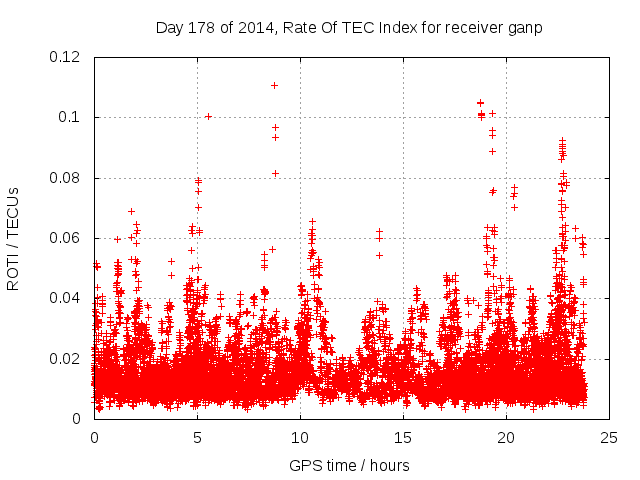 Day 178 of 2014, Rate Of TEC Index for receiver ganp

ROTI / TECUs

0.12
0.1
0.08
0.06
0.04
0.02
0

0
5
10
15
20
25

GPS time / hours